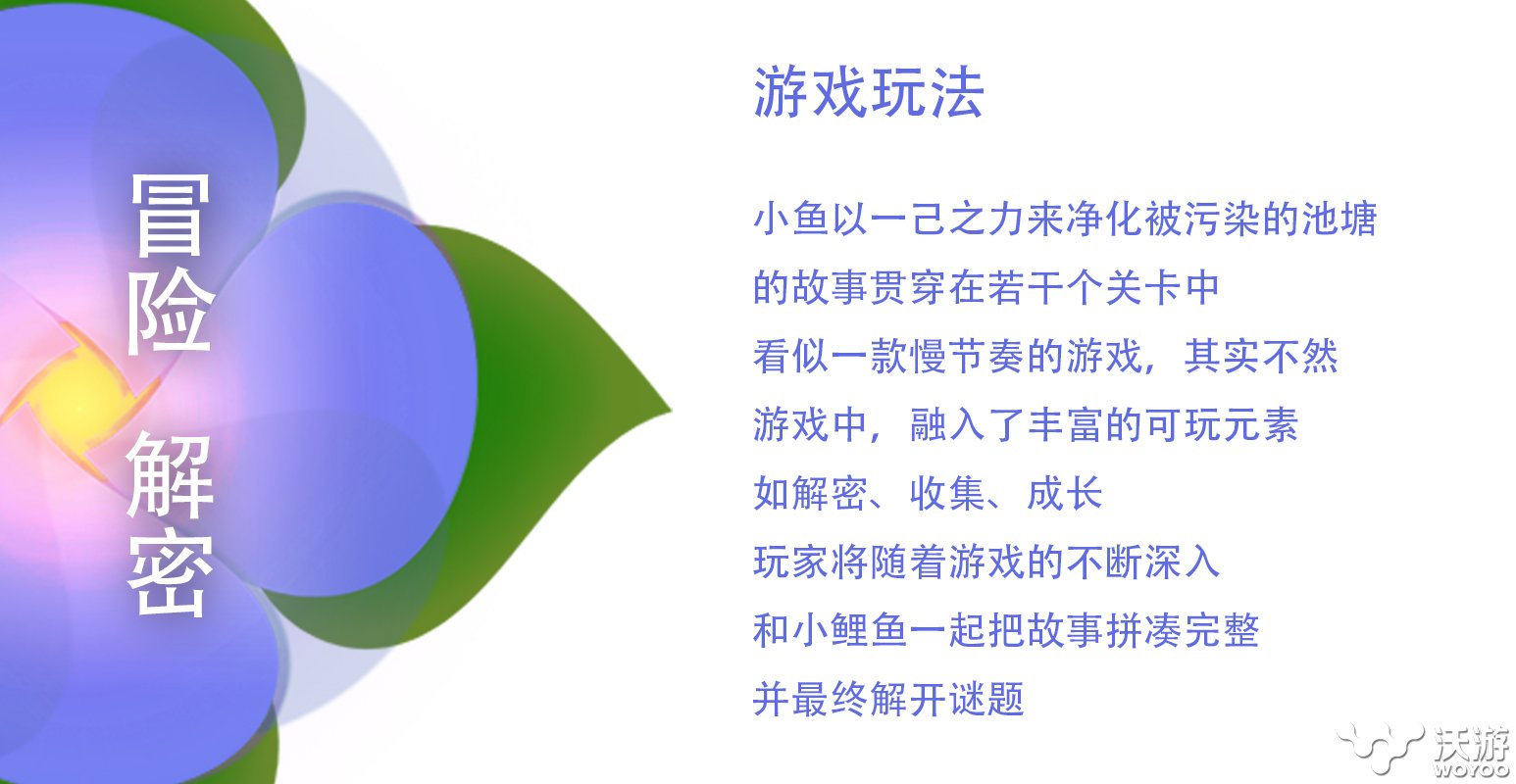 冒险
解密

游戏玩法

小鱼以一己之力来净化被污染的池塘
的故事贯穿在若干个关卡中
看似一款慢节奏的游戏，其实不然
游戏中，融入了丰富的可玩元素
如解密、收集、成长
玩家将随着游戏的不断深入
和小鲤鱼一起把故事拼凑完整
并最终解开谜题

沃游
WOYOO